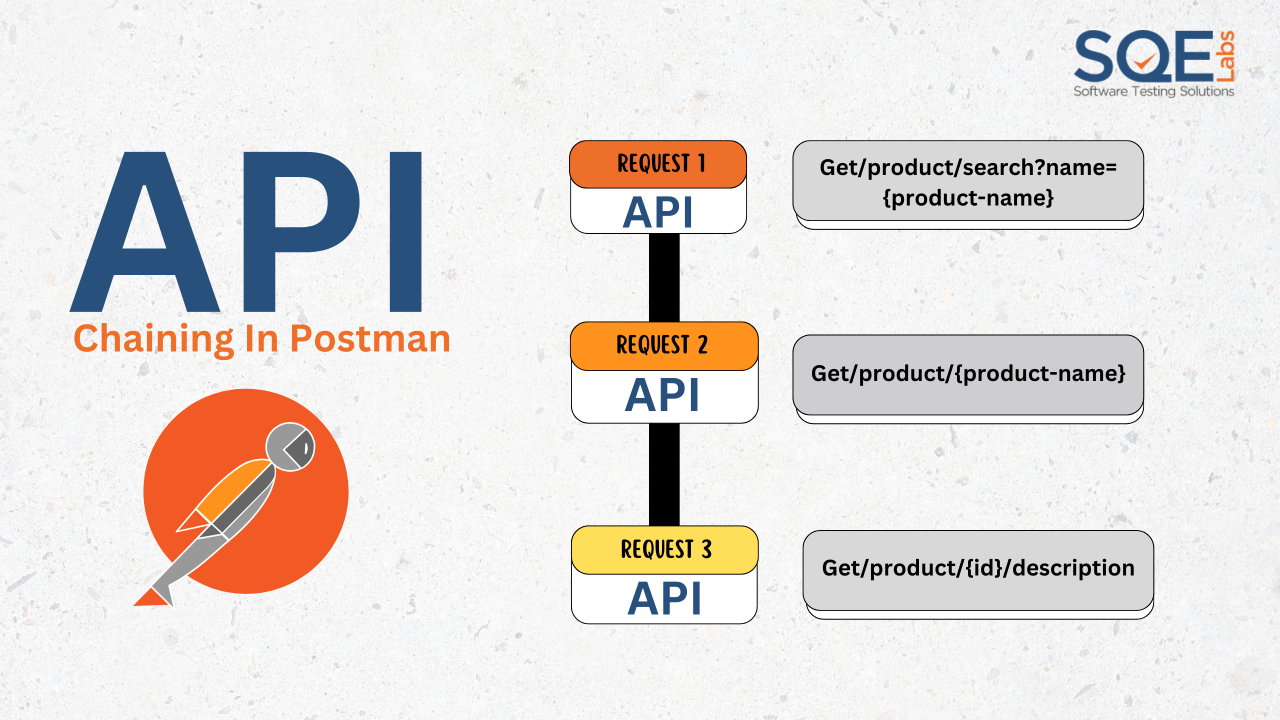 SQE Labs
Software Testing Solutions

API
Chaining In Postman

REQUEST 1
API

Get/product/search?name={product-name}

REQUEST 2
API

Get/product/{product-name}

REQUEST 3
API

Get/product/{id}/description